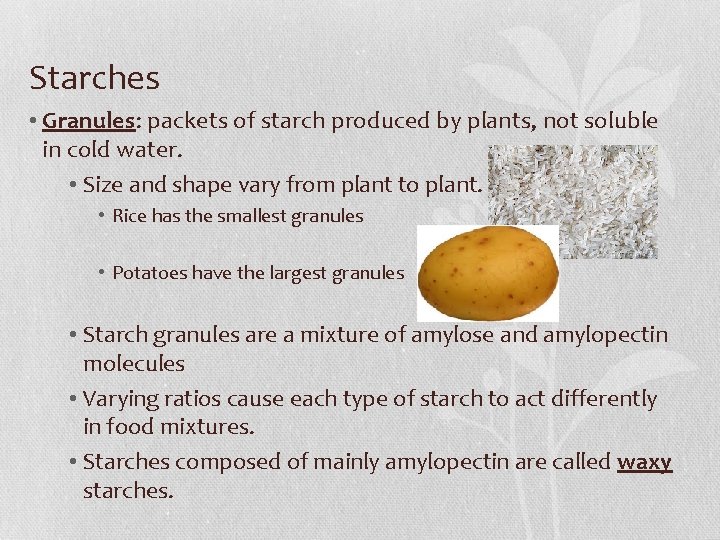 Starches

• Granules: packets of starch produced by plants, not soluble in cold water.
  • Size and shape vary from plant to plant.
    • Rice has the smallest granules
    • Potatoes have the largest granules
  • Starch granules are a mixture of amylose and amylopectin molecules
  • Varying ratios cause each type of starch to act differently in food mixtures.
  • Starches composed of mainly amylopectin are called waxy starches.